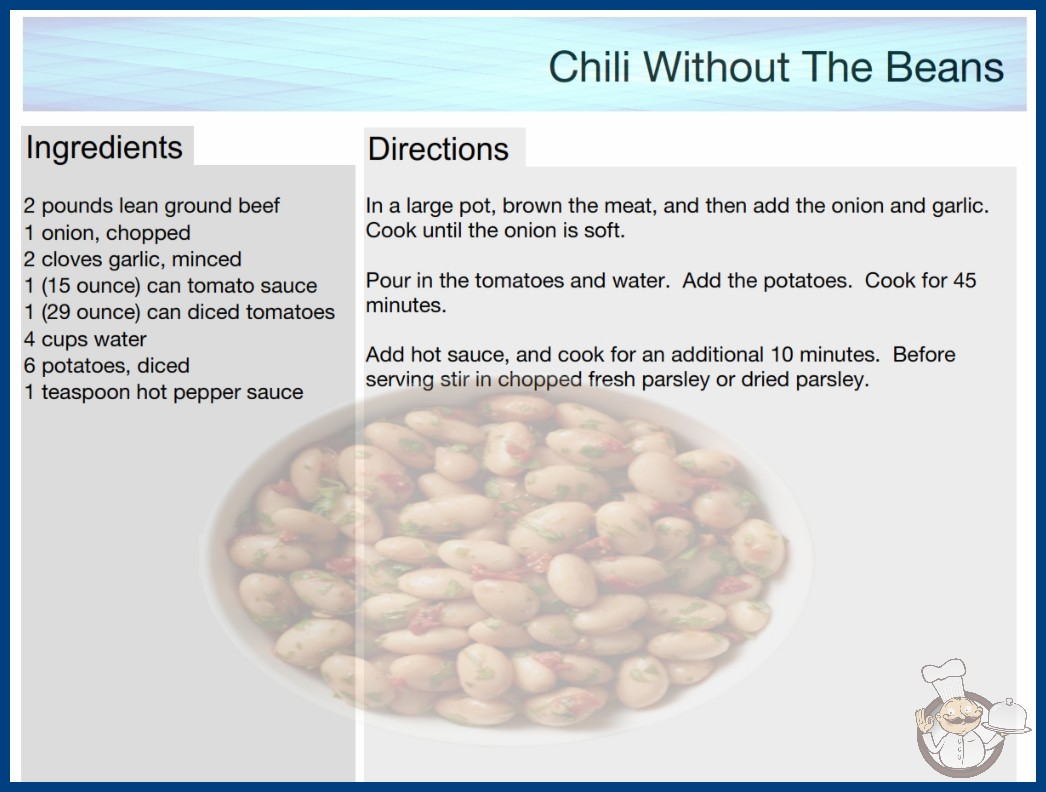 Chili Without The Beans

Ingredients

2 pounds lean ground beef
1 onion, chopped
2 cloves garlic, minced
1 (15 ounce) can tomato sauce
1 (29 ounce) can diced tomatoes
4 cups water
6 potatoes, diced
1 teaspoon hot pepper sauce

Directions

In a large pot, brown the meat, and then add the onion and garlic. Cook until the onion is soft.

Pour in the tomatoes and water. Add the potatoes. Cook for 45 minutes.

Add hot sauce, and cook for an additional 10 minutes. Before serving stir in chopped fresh parsley or dried parsley.